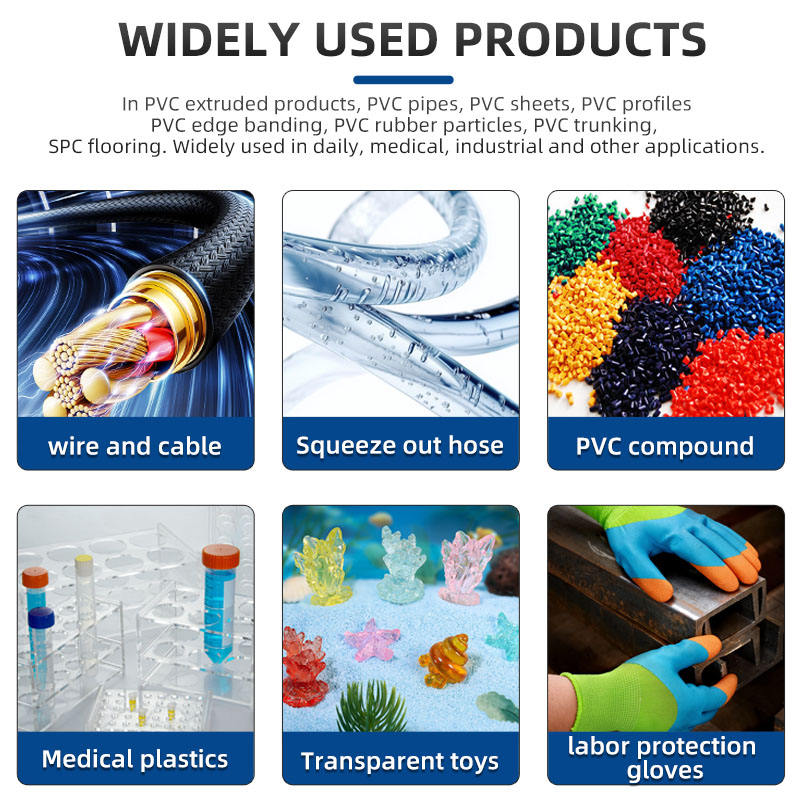 WIDELY USED PRODUCTS

In PVC extruded products, PVC pipes, PVC sheets, PVC profiles PVC edge banding, PVC rubber particles, PVC trunking, SPC flooring. Widely used in daily, medical, industrial and other applications.

wire and cable

Squeeze out hose

PVC compound

Medical plastics

Transparent toys

labor protection gloves